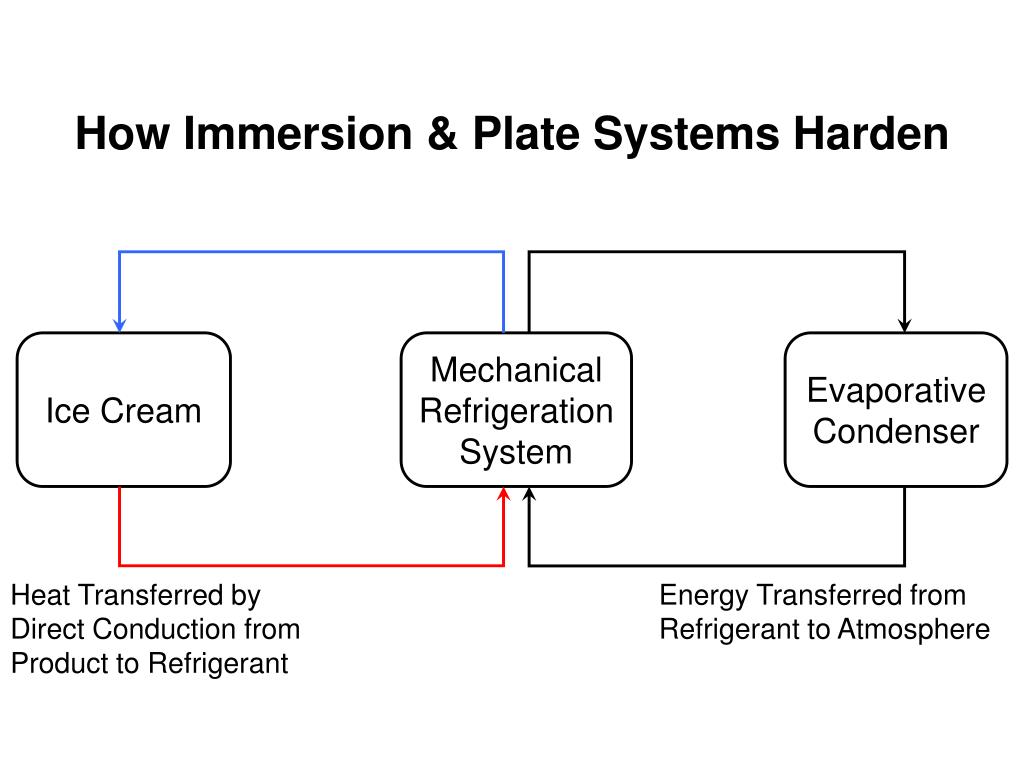 How Immersion & Plate Systems Harden

Ice Cream

Mechanical Refrigeration System

Evaporative Condenser

Heat Transferred by Direct Conduction from Product to Refrigerant

Energy Transferred from Refrigerant to Atmosphere